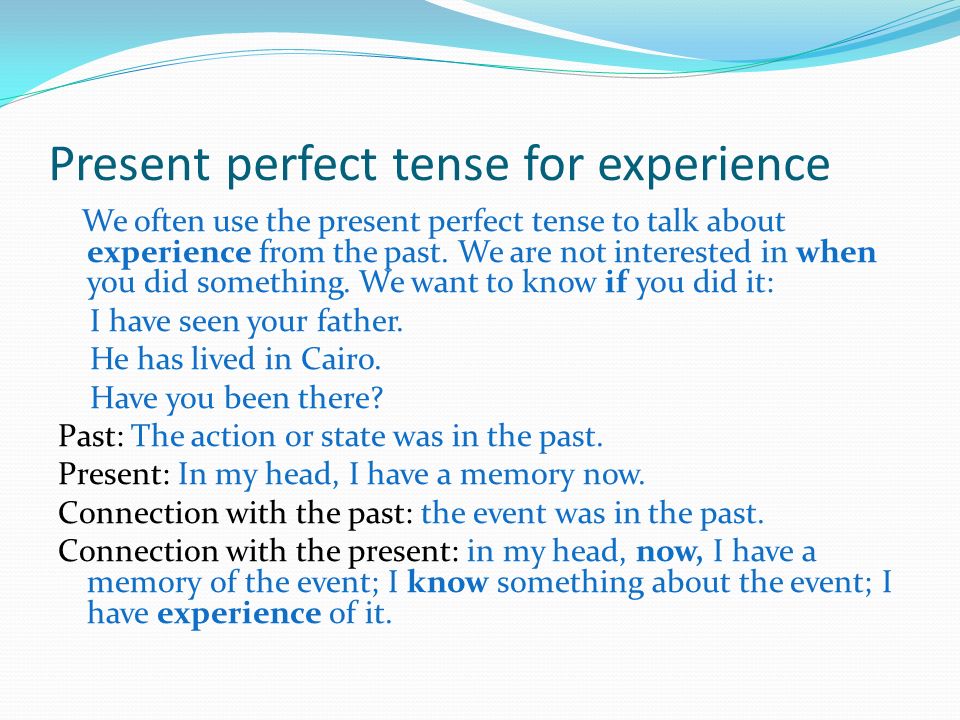 Present perfect tense for experience

We often use the present perfect tense to talk about experience from the past. We are not interested in when you did something. We want to know if you did it:

I have seen your father.

He has lived in Cairo.

Have you been there?

Past: The action or state was in the past.

Present: In my head, I have a memory now.

Connection with the past: the event was in the past.

Connection with the present: in my head, now, I have a memory of the event; I know something about the event; I have experience of it.